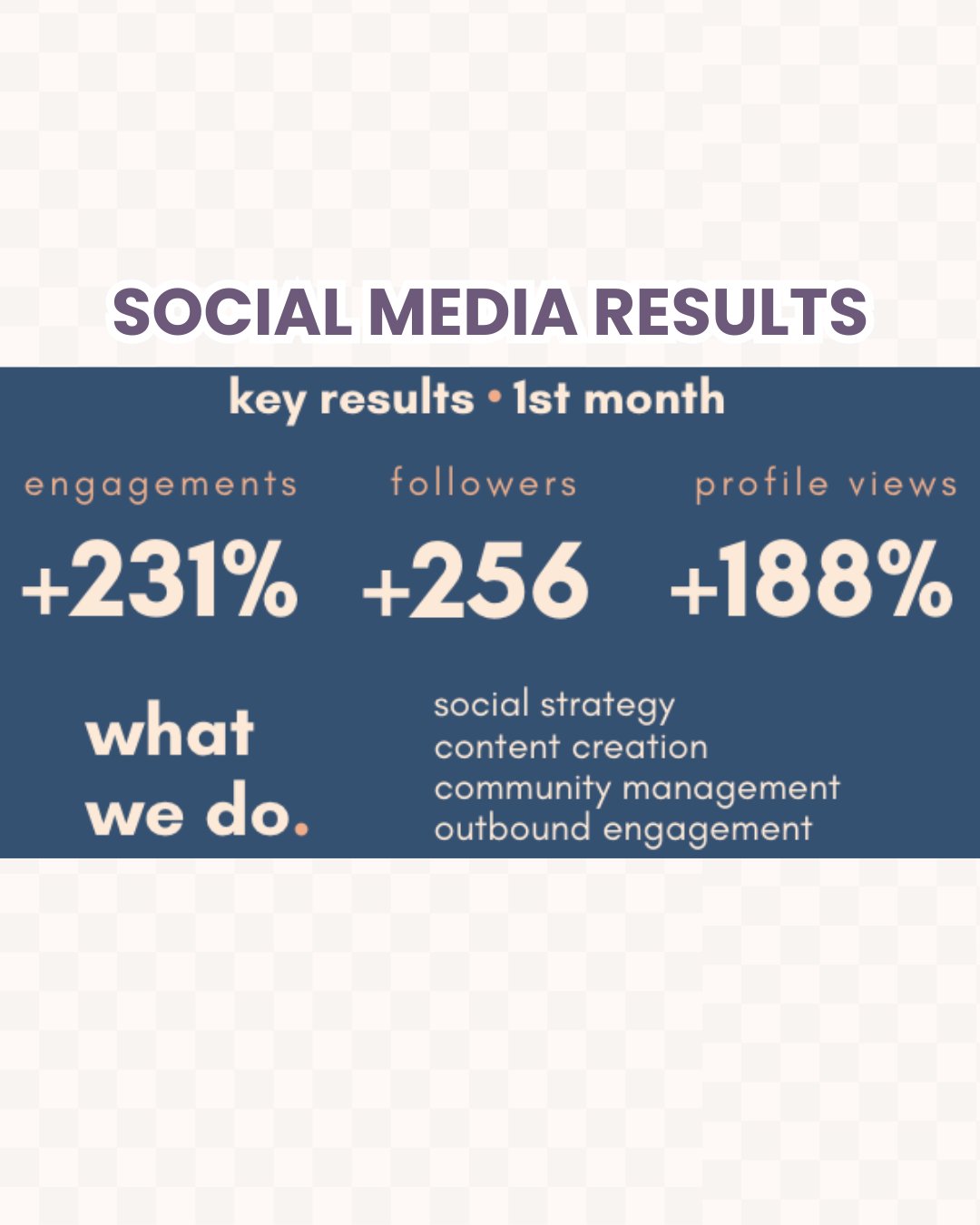 SOCIAL MEDIA RESULTS

key results • 1st month

engagements
+231%

followers
+256

profile views
+188%

what we do.

social strategy
content creation
community management
outbound engagement